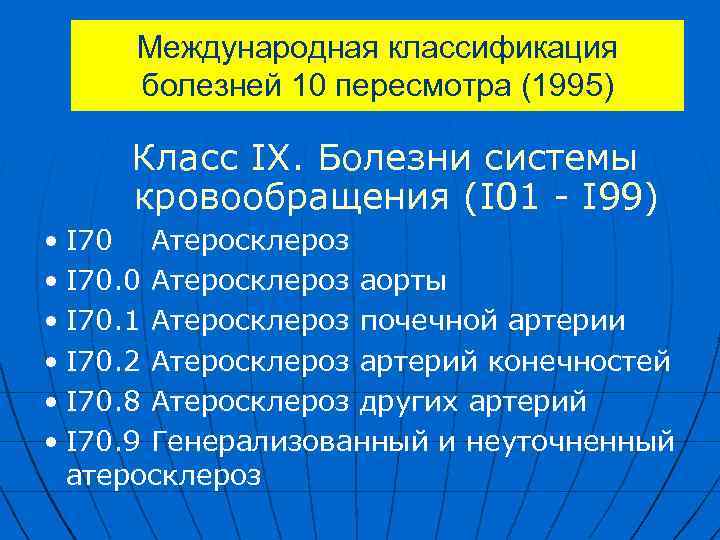 Международная классификация болезней 10 пересмотра (1995)

Класс IX. Болезни системы кровообращения (I01 - I99)

• I70 Атеросклероз
• I70.0 Атеросклероз аорты
• I70.1 Атеросклероз почечной артерии
• I70.2 Атеросклероз артерий конечностей
• I70.8 Атеросклероз других артерий
• I70.9 Генерализованный и неуточненный атеросклероз